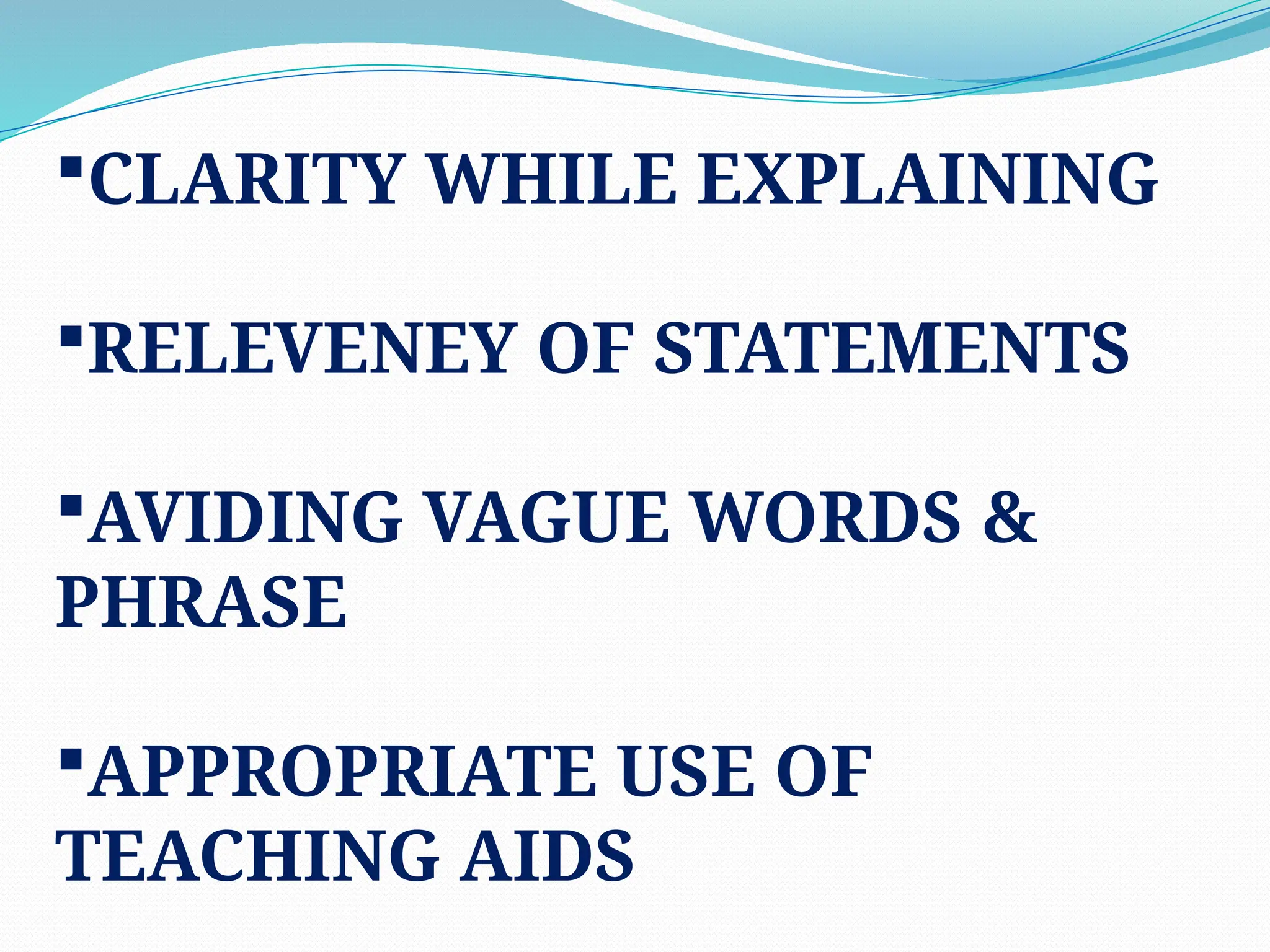 ▪CLARITY WHILE EXPLAINING

▪RELEVENEY OF STATEMENTS

▪AVIDING VAGUE WORDS & PHRASE

▪APPROPRIATE USE OF TEACHING AIDS